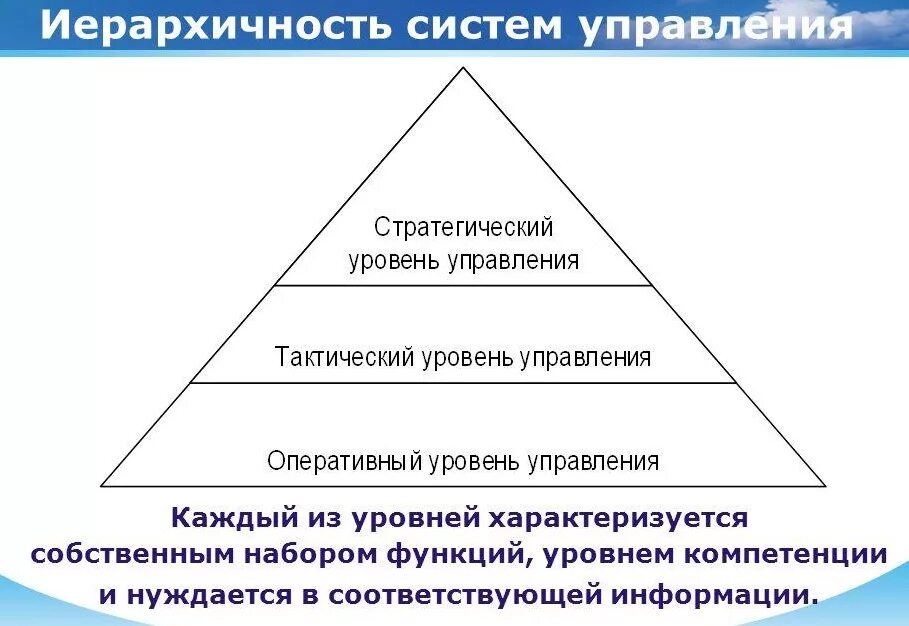 Иерархичность систем управления

Стратегический уровень управления

Тактический уровень управления

Оперативный уровень управления

Каждый из уровней характеризуется собственным набором функций, уровнем компетенции и нуждается в соответствующей информации.